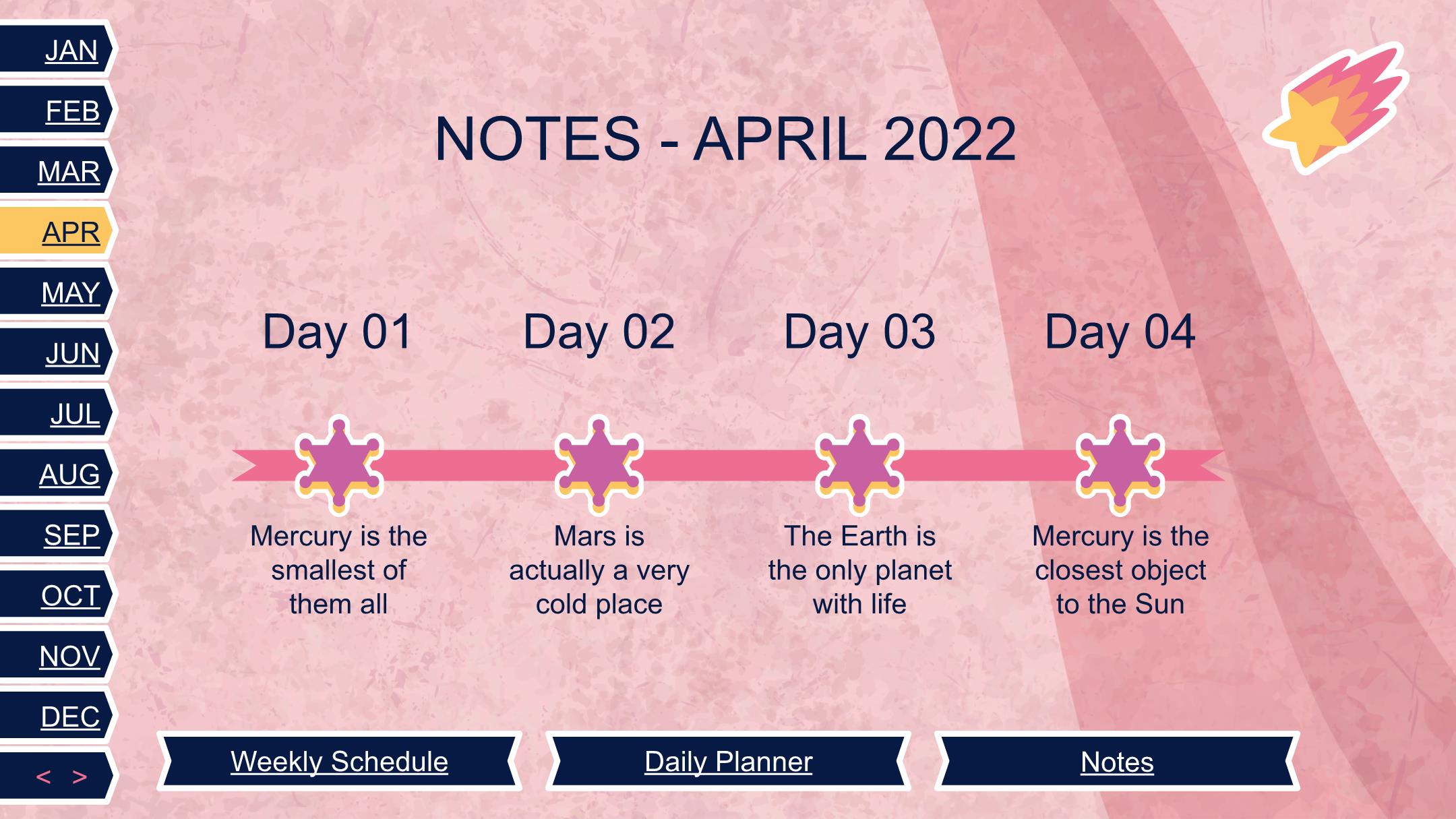 JAN
FEB
MAR
APR
MAY
JUN
JUL
AUG
SEP
OCT
NOV
DEC
< >

NOTES - APRIL 2022

Day 01
Mercury is the smallest of them all

Day 02
Mars is actually a very cold place

Day 03
The Earth is the only planet with life

Day 04
Mercury is the closest object to the Sun

Weekly Schedule
Daily Planner
Notes